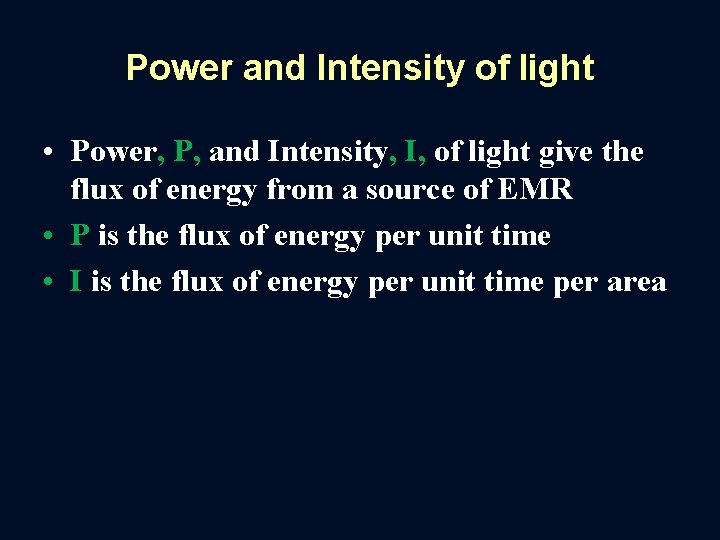 Power and Intensity of light

• Power, P, and Intensity, I, of light give the flux of energy from a source of EMR
• P is the flux of energy per unit time
• I is the flux of energy per unit time per area